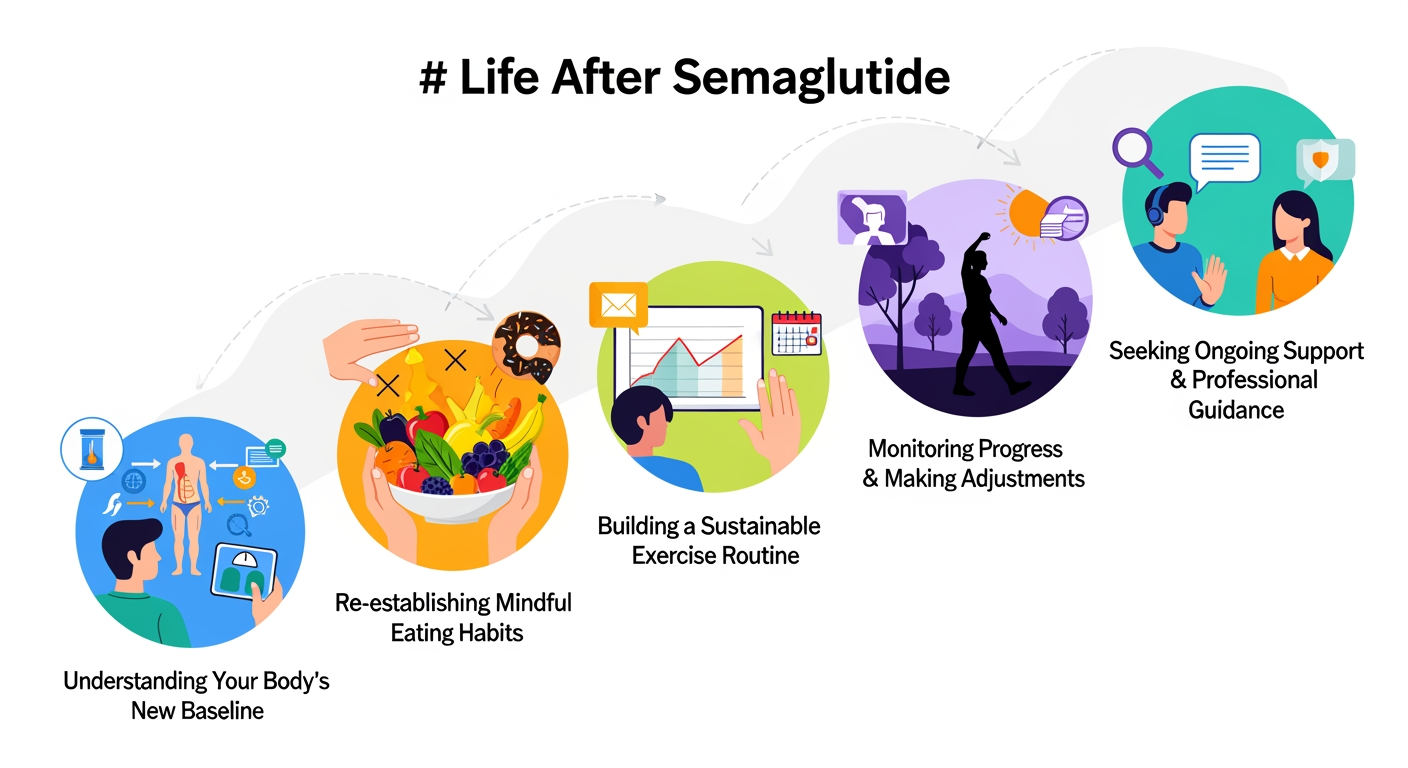 # Life After Semaglutide

Understanding Your Body's New Baseline

Re-establishing Mindful Eating Habits

Building a Sustainable Exercise Routine

Monitoring Progress & Making Adjustments

Seeking Ongoing Support & Professional Guidance